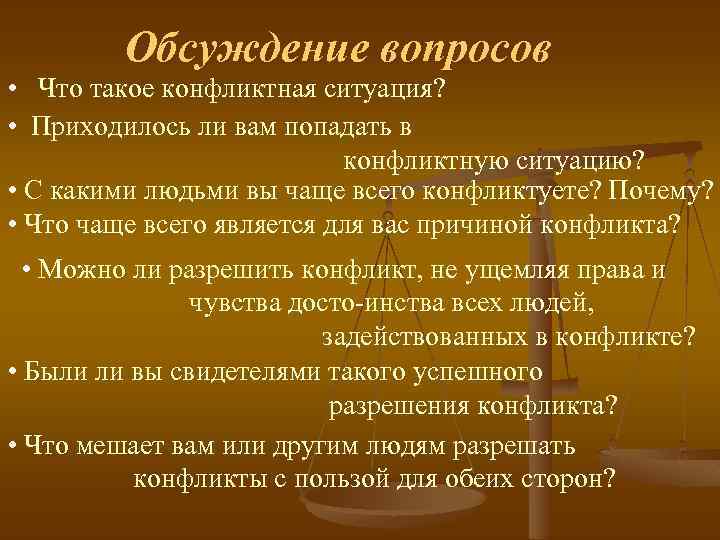 Обсуждение вопросов

• Что такое конфликтная ситуация?

• Приходилось ли вам попадать в конфликтную ситуацию?

• С какими людьми вы чаще всего конфликтуете? Почему?

• Что чаще всего является для вас причиной конфликта?

• Можно ли разрешить конфликт, не ущемляя права и чувства досто-инства всех людей, задействованных в конфликте?

• Были ли вы свидетелями такого успешного разрешения конфликта?

• Что мешает вам или другим людям разрешать конфликты с пользой для обеих сторон?